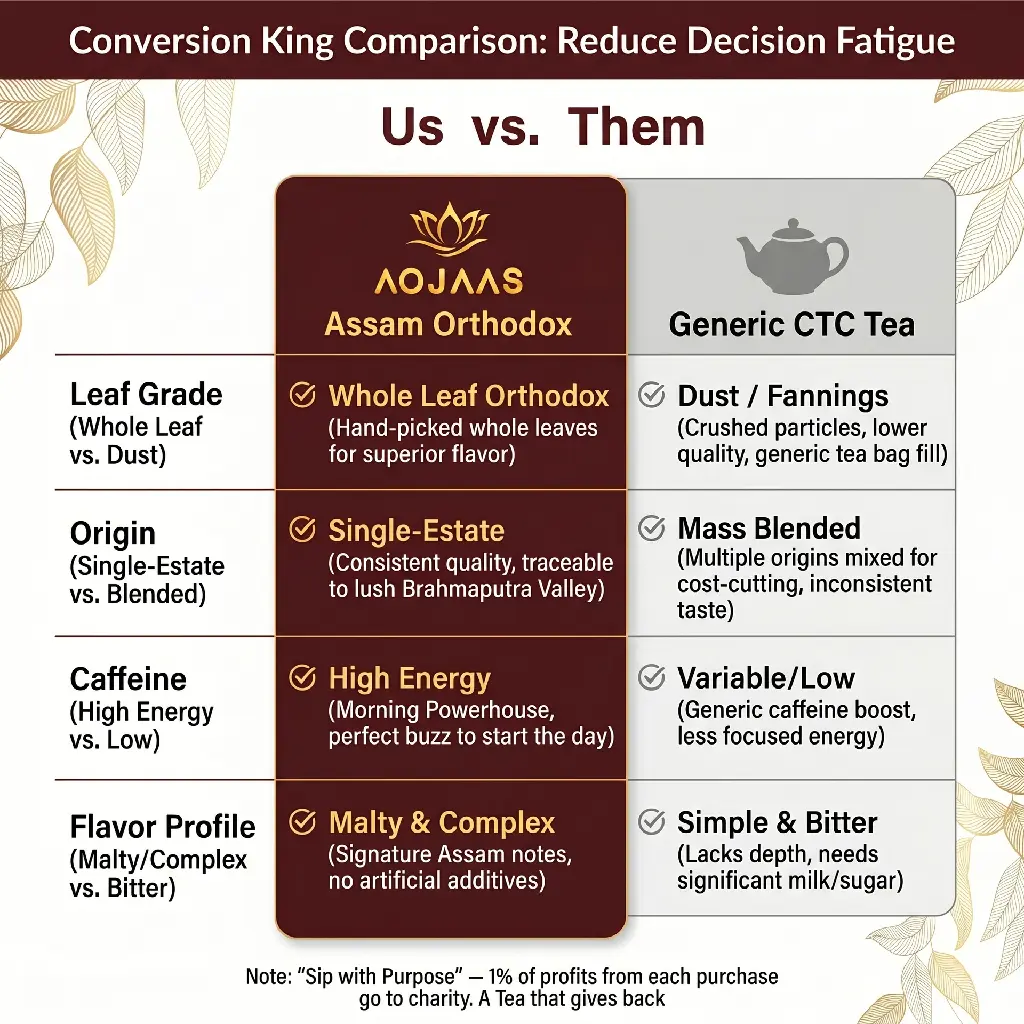 Conversion King Comparison: Reduce Decision Fatigue

Us vs. Them

| | AOJAAS Assam Orthodox | Generic CTC Tea |
|---|---|---|
| Leaf Grade (Whole Leaf vs. Dust) | Whole Leaf Orthodox (Hand-picked whole leaves for superior flavor) | Dust / Fannings (Crushed particles, lower quality, generic tea bag fill) |
| Origin (Single-Estate vs. Blended) | Single-Estate (Consistent quality, traceable to lush Brahmaputra Valley) | Mass Blended (Multiple origins mixed for cost-cutting, inconsistent taste) |
| Caffeine (High Energy vs. Low) | High Energy (Morning Powerhouse, perfect buzz to start the day) | Variable/Low (Generic caffeine boost, less focused energy) |
| Flavor Profile (Malty/Complex vs. Bitter) | Malty & Complex (Signature Assam notes, no artificial additives) | Simple & Bitter (Lacks depth, needs significant milk/sugar) |

Note: "Sip with Purpose" — 1% of profits from each purchase go to charity. A Tea that gives back